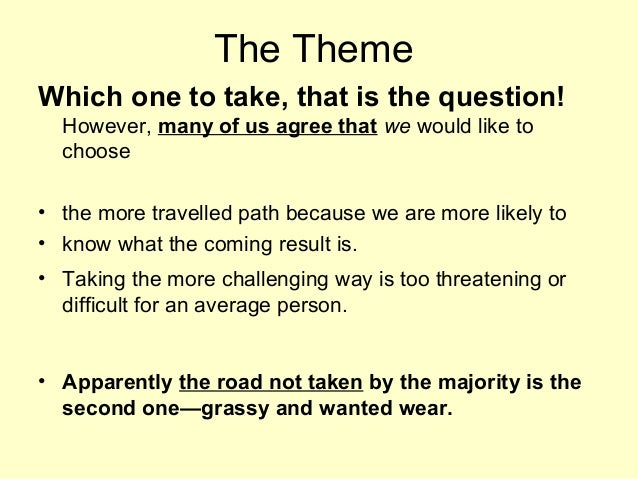 The Theme

Which one to take, that is the question!

However, many of us agree that we would like to choose

• the more travelled path because we are more likely to
• know what the coming result is.
• Taking the more challenging way is too threatening or difficult for an average person.

• Apparently the road not taken by the majority is the second one—grassy and wanted wear.